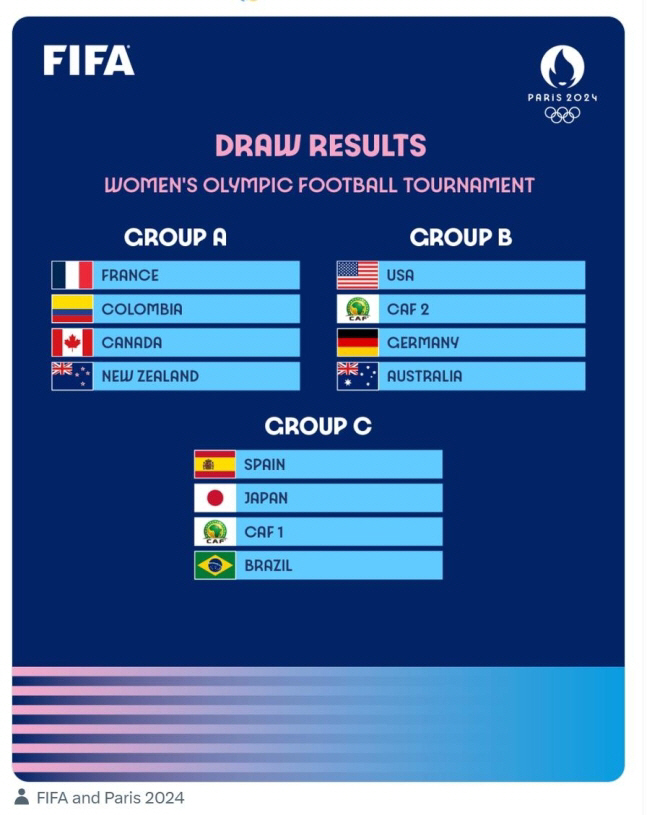 FIFA

PARIS 2024

DRAW RESULTS

WOMEN'S OLYMPIC FOOTBALL TOURNAMENT

GROUP A

FRANCE
COLOMBIA
CANADA
NEW ZEALAND

GROUP B

USA
CAF
CAF 2
GERMANY
AUSTRALIA

GROUP C

SPAIN
JAPAN
CAF
CAF 1
BRAZIL

FIFA and Paris 2024